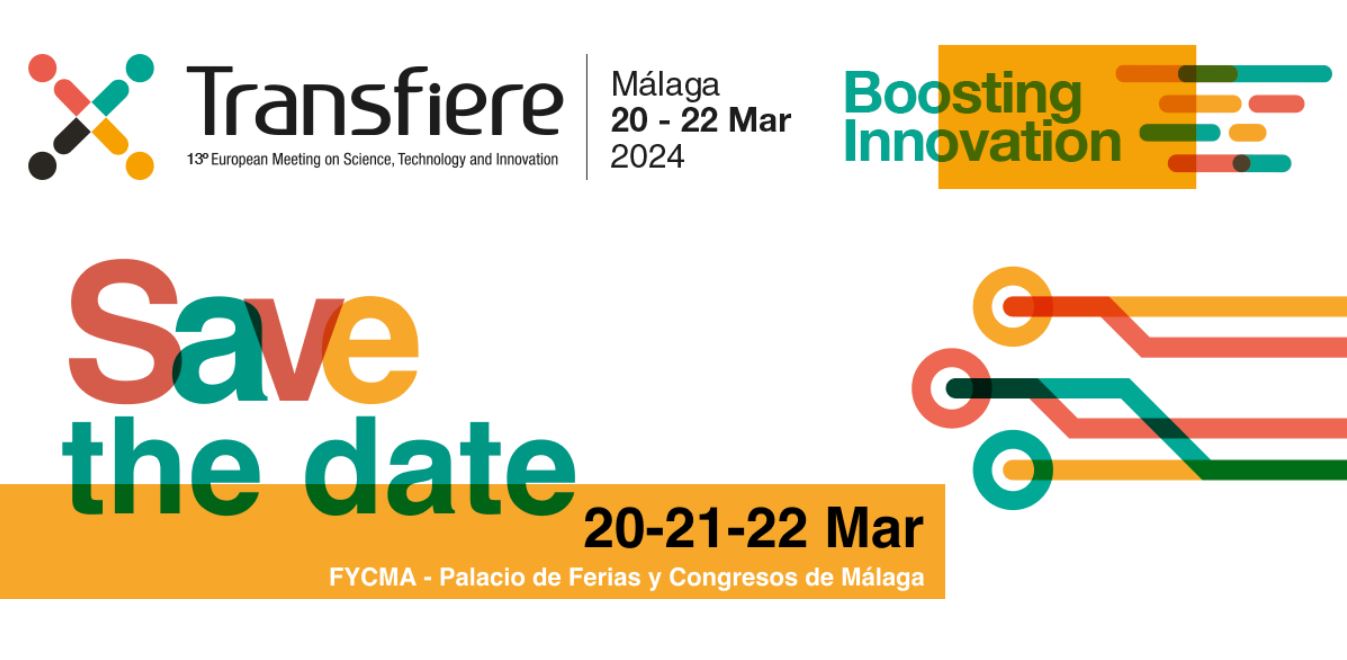 Transfiere
13º European Meeting on Science, Technology and Innovation

Málaga
20 - 22 Mar
2024

Boosting
Innovation

Save
the date

20-21-22 Mar
FYCMA - Palacio de Ferias y Congresos de Málaga